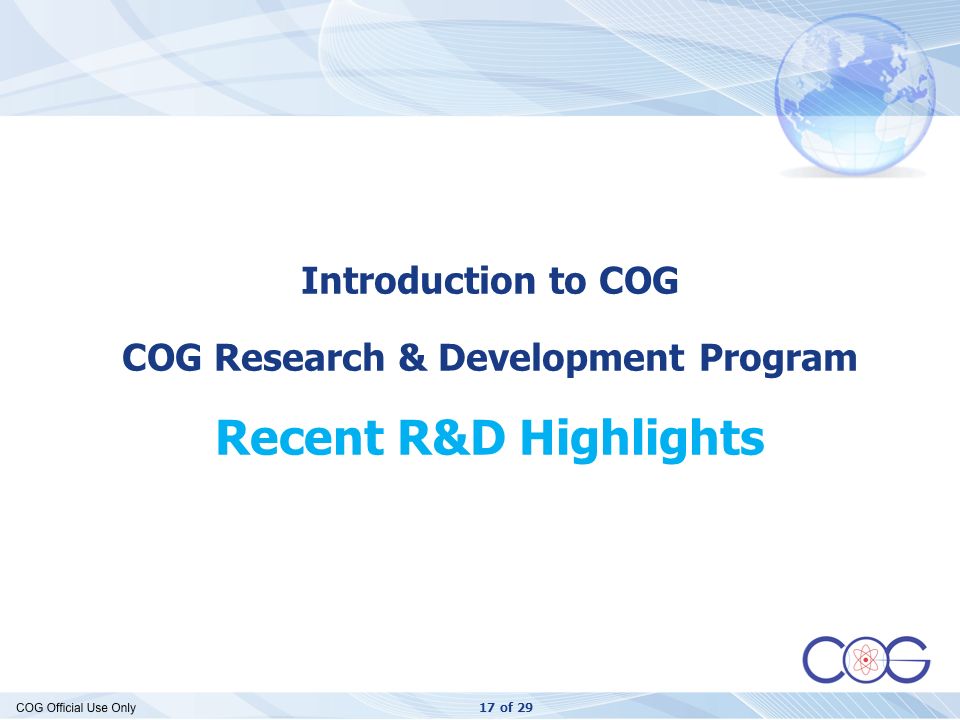 Introduction to COG

COG Research & Development Program

Recent R&D Highlights

COG

COG Official Use Only

17 of 29